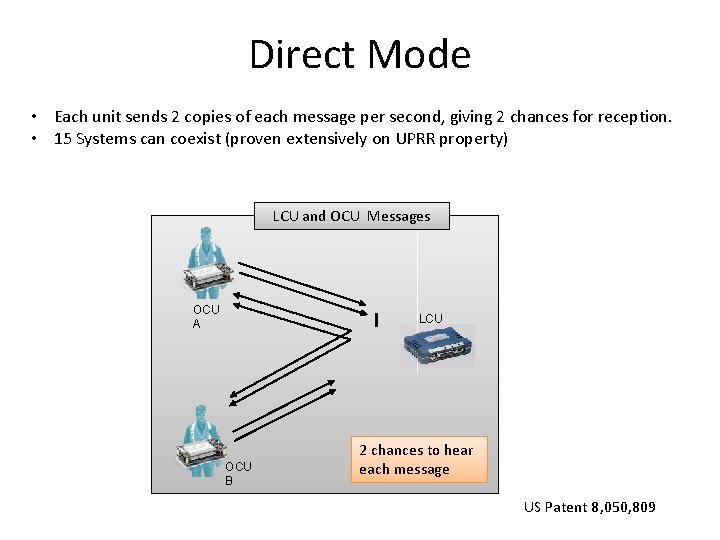 Direct Mode

• Each unit sends 2 copies of each message per second, giving 2 chances for reception.
• 15 Systems can coexist (proven extensively on UPRR property)

LCU and OCU Messages

OCU A

LCU

OCU B

2 chances to hear each message

US Patent 8,050,809